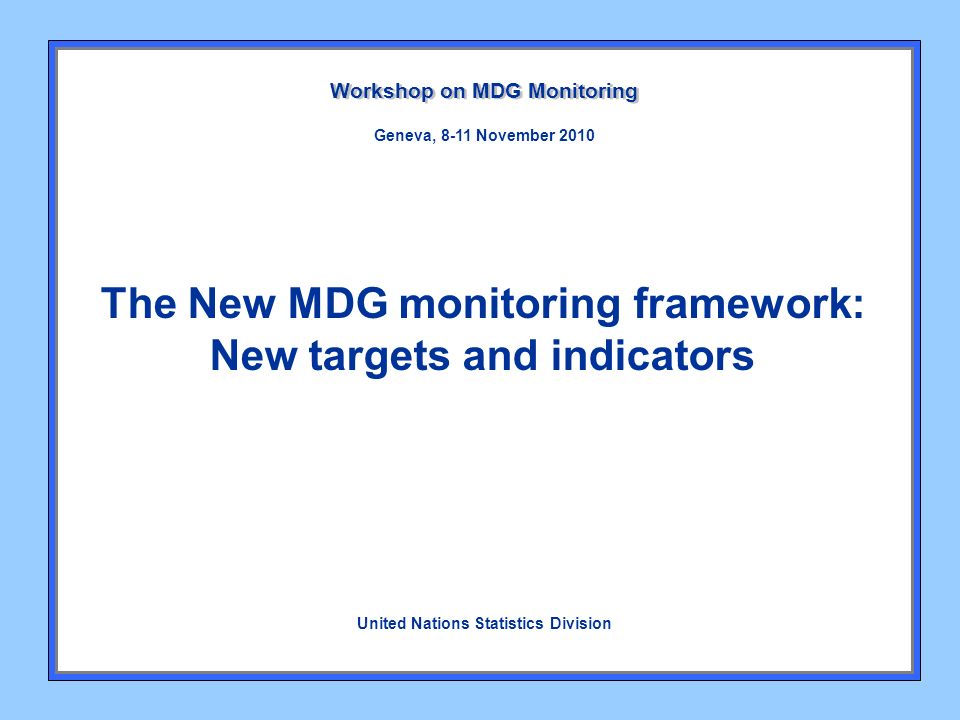 Workshop on MDG Monitoring

Geneva, 8-11 November 2010

The New MDG monitoring framework: New targets and indicators

United Nations Statistics Division